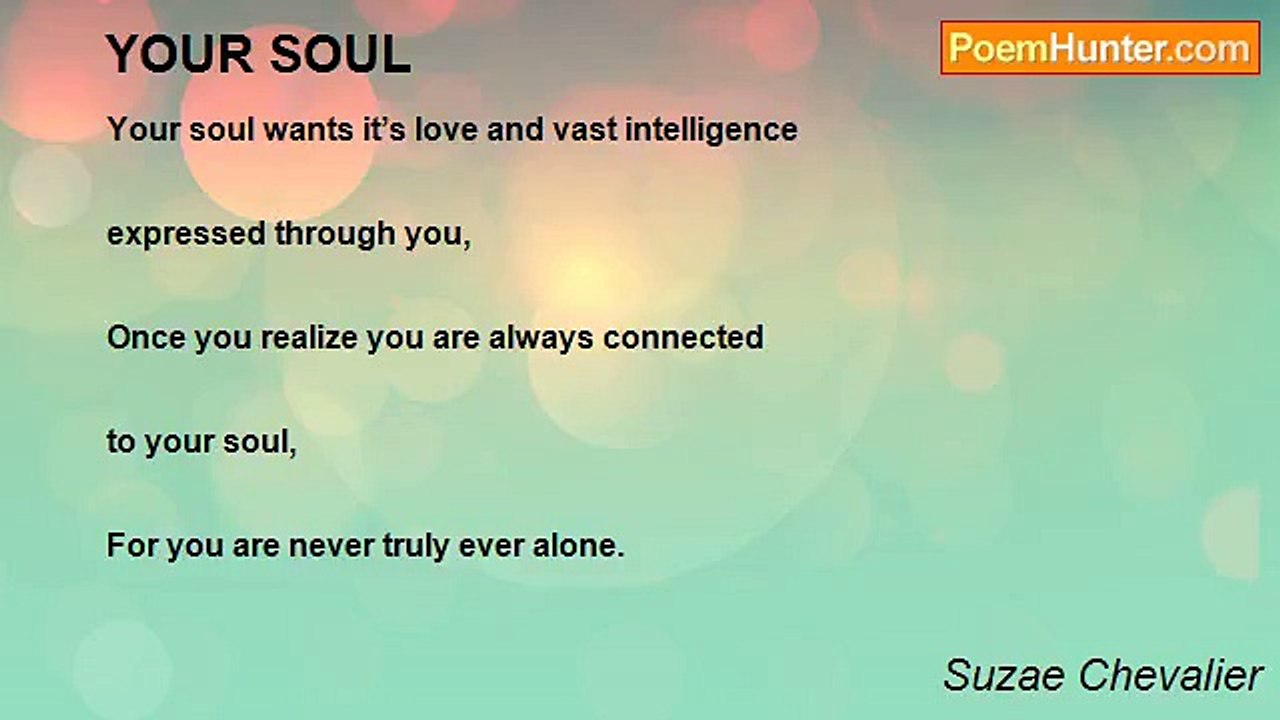 YOUR SOUL

PoemHunter.com

Your soul wants it’s love and vast intelligence

expressed through you,

Once you realize you are always connected

to your soul,

For you are never truly ever alone.

Suzae Chevalier